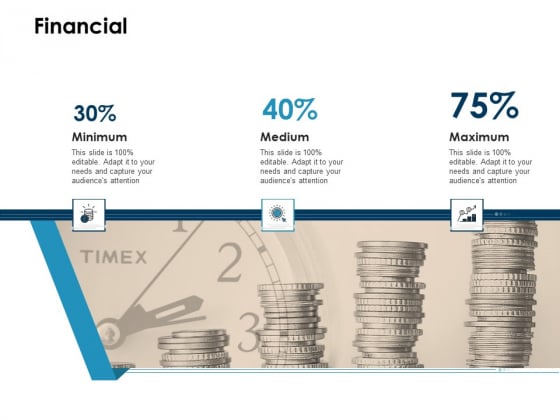 Financial

30%
Minimum
This slide is 100% editable. Adapt it to your needs and capture your audience's attention

40%
Medium
This slide is 100% editable. Adapt it to your needs and capture your audience's attention

75%
Maximum
This slide is 100% editable. Adapt it to your needs and capture your audience's attention

TIMEX
1
2
3